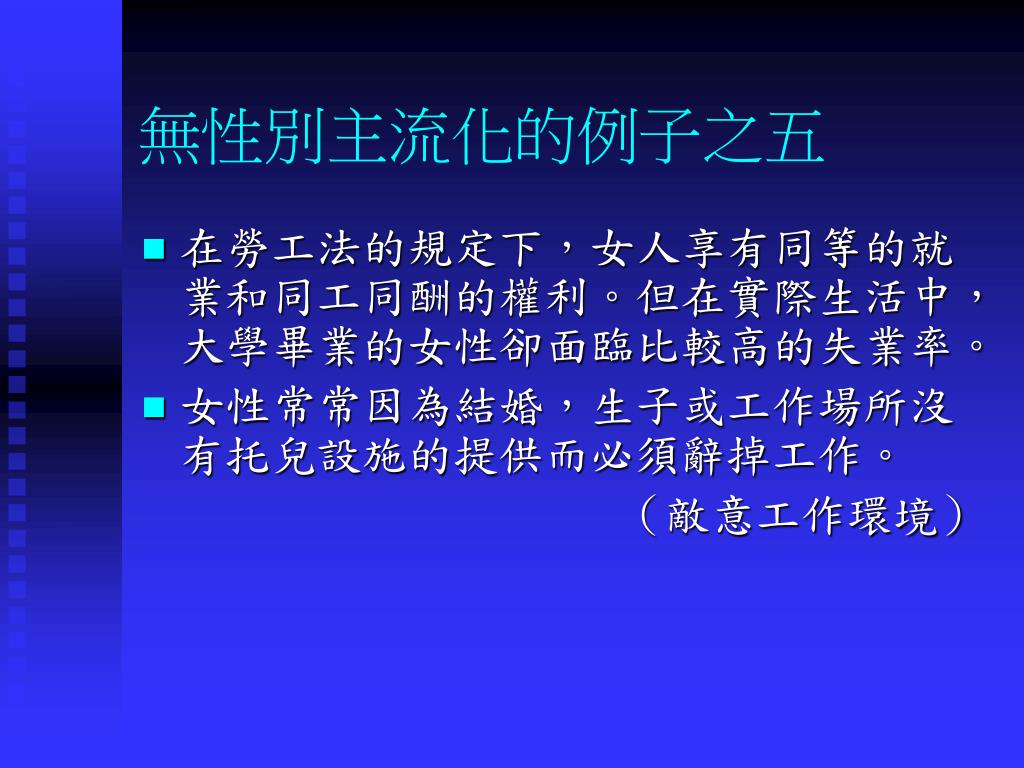 無性別主流化的例子之五

■ 在勞工法的規定下，女人享有同等的就業和同工同酬的權利。但在實際生活中，大學畢業的女性卻面臨比較高的失業率。

■ 女性常常因為結婚，生子或工作場所沒有托兒設施的提供而必須辭掉工作。

（敵意工作環境）